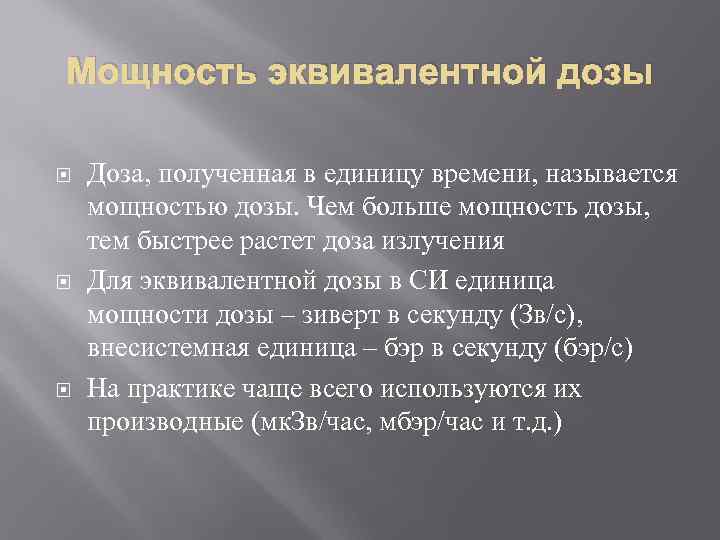 Мощность эквивалентной дозы

Доза, полученная в единицу времени, называется мощностью дозы. Чем больше мощность дозы, тем быстрее растет доза излучения

Для эквивалентной дозы в СИ единица мощности дозы – зиверт в секунду (Зв/с), внесистемная единица – бэр в секунду (бэр/с)

На практике чаще всего используются их производные (мкЗв/час, мбэр/час и т.д.)